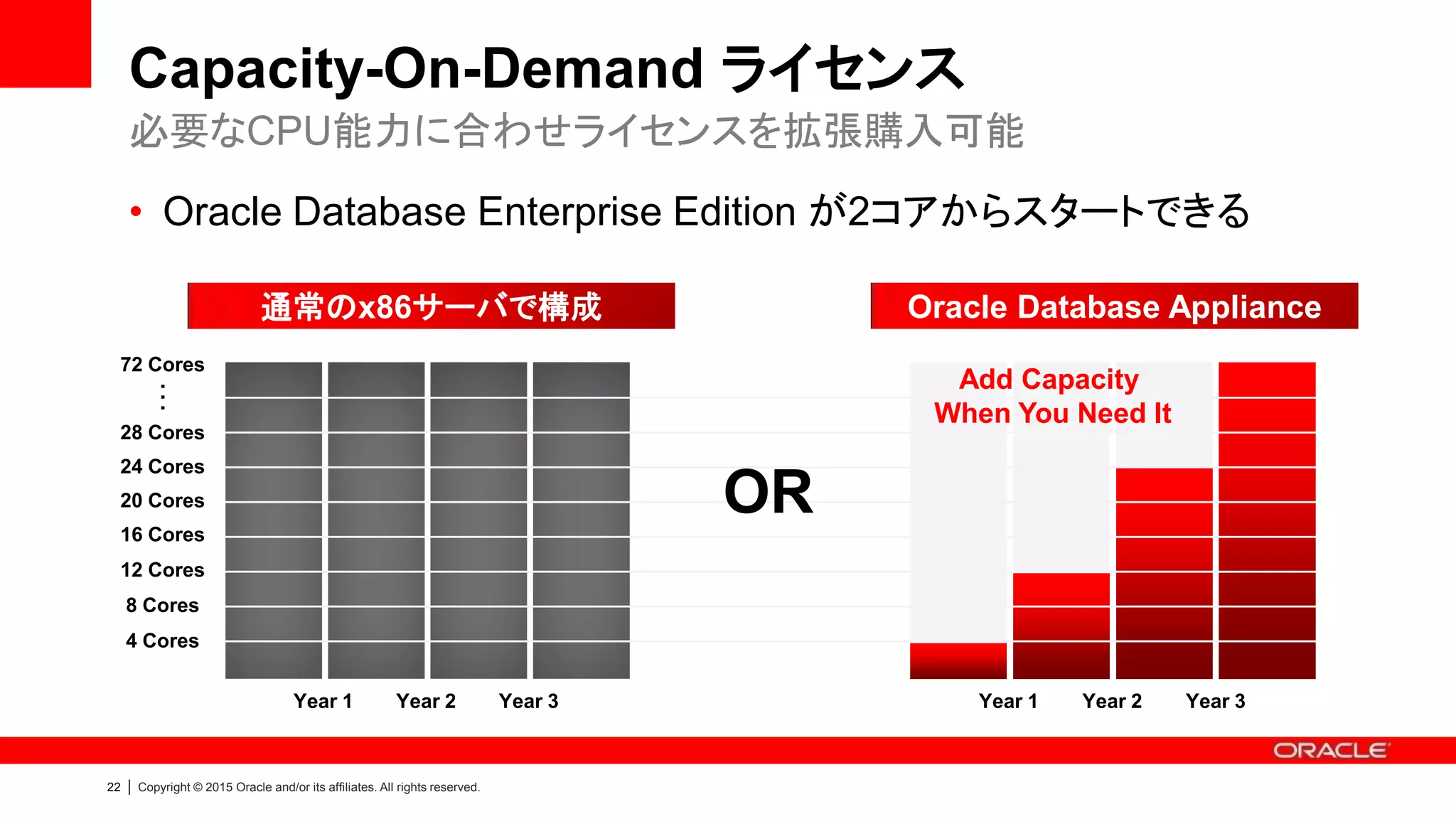 Capacity-On-Demand ライセンス

必要なCPU能力に合わせライセンスを拡張購入可能

• Oracle Database Enterprise Edition が2コアからスタートできる

通常のx86サーバで構成

72 Cores
⋮
28 Cores
24 Cores
20 Cores
16 Cores
12 Cores
8 Cores
4 Cores

Year 1 Year 2 Year 3

OR

Oracle Database Appliance

Add Capacity When You Need It

Year 1 Year 2 Year 3

ORACLE

22 | Copyright © 2015 Oracle and/or its affiliates. All rights reserved.